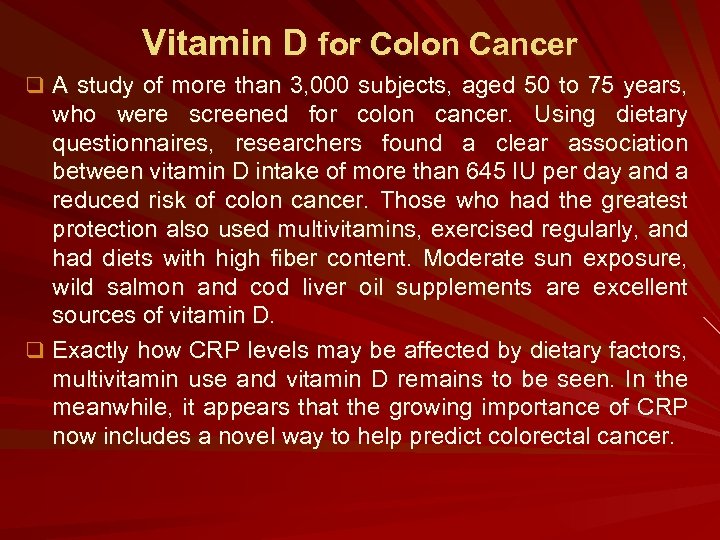 Vitamin D for Colon Cancer

❑ A study of more than 3,000 subjects, aged 50 to 75 years, who were screened for colon cancer. Using dietary questionnaires, researchers found a clear association between vitamin D intake of more than 645 IU per day and a reduced risk of colon cancer. Those who had the greatest protection also used multivitamins, exercised regularly, and had diets with high fiber content. Moderate sun exposure, wild salmon and cod liver oil supplements are excellent sources of vitamin D.

❑ Exactly how CRP levels may be affected by dietary factors, multivitamin use and vitamin D remains to be seen. In the meanwhile, it appears that the growing importance of CRP now includes a novel way to help predict colorectal cancer.